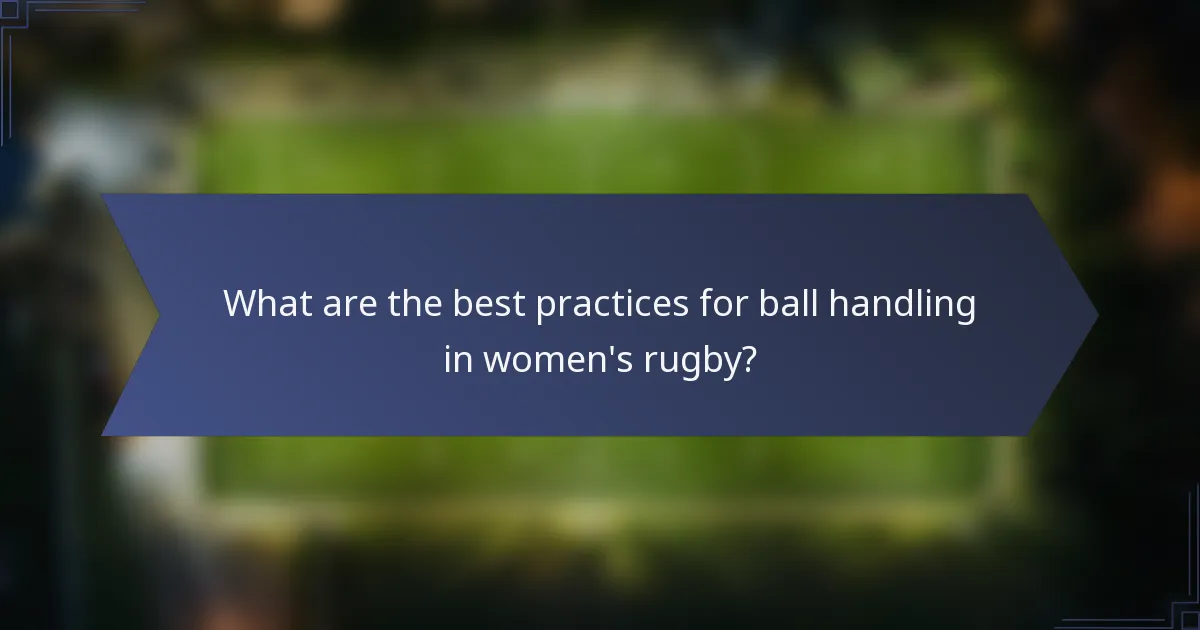 What are the best practices for ball handling in women's rugby?